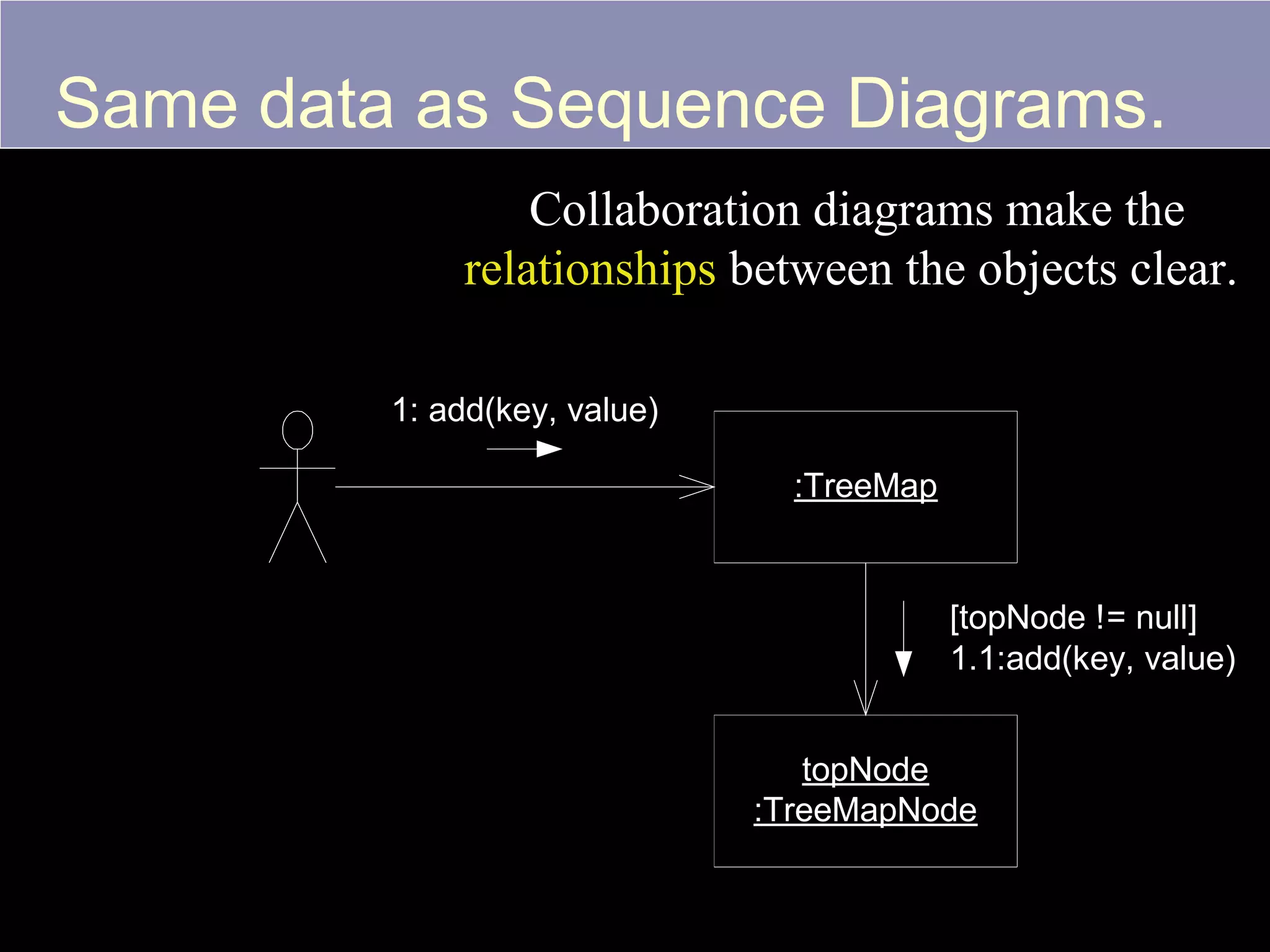 Same data as Sequence Diagrams.

Collaboration diagrams make the relationships between the objects clear.

1: add(key, value)

:TreeMap

[topNode != null]
1.1:add(key, value)

topNode
:TreeMapNode